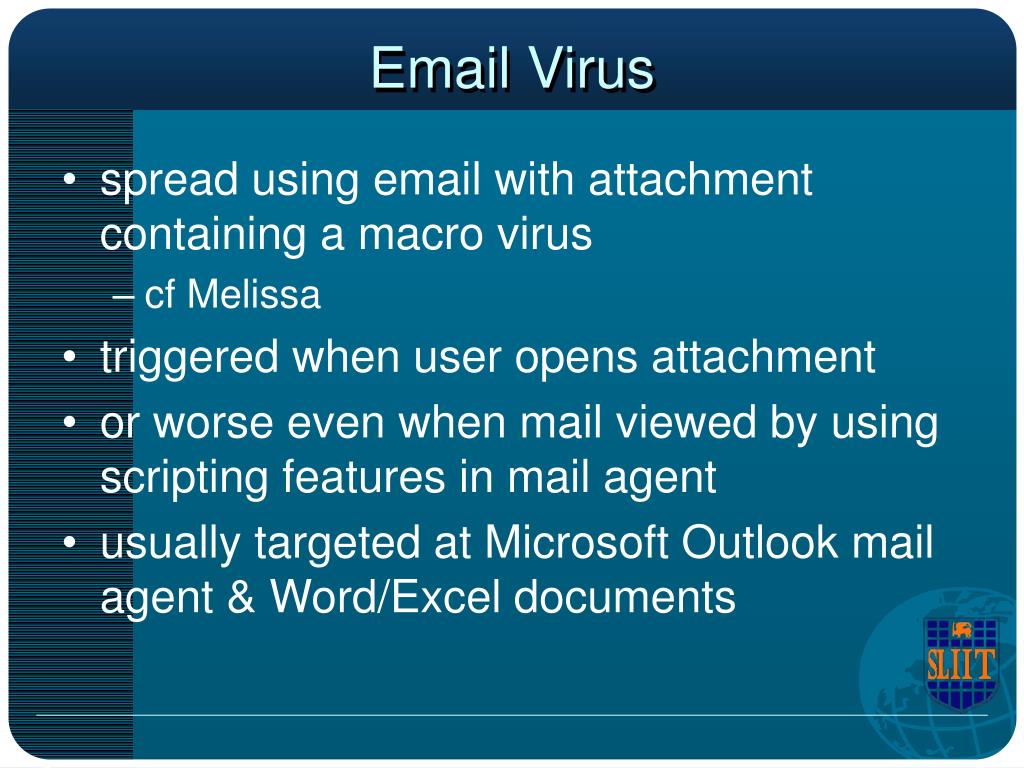 Email Virus

• spread using email with attachment containing a macro virus
– cf Melissa
• triggered when user opens attachment
• or worse even when mail viewed by using scripting features in mail agent
• usually targeted at Microsoft Outlook mail agent & Word/Excel documents

SLIIT